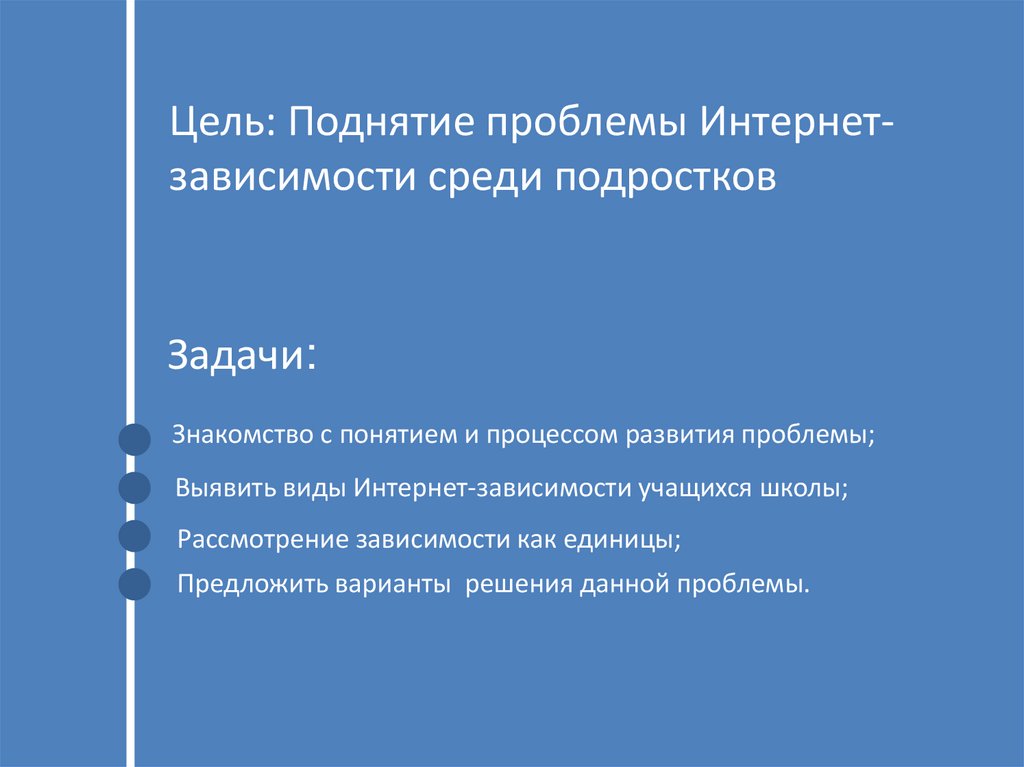 Цель: Поднятие проблемы Интернет-зависимости среди подростков

Задачи:

Знакомство с понятием и процессом развития проблемы;

Выявить виды Интернет-зависимости учащихся школы;

Рассмотрение зависимости как единицы;

Предложить варианты решения данной проблемы.